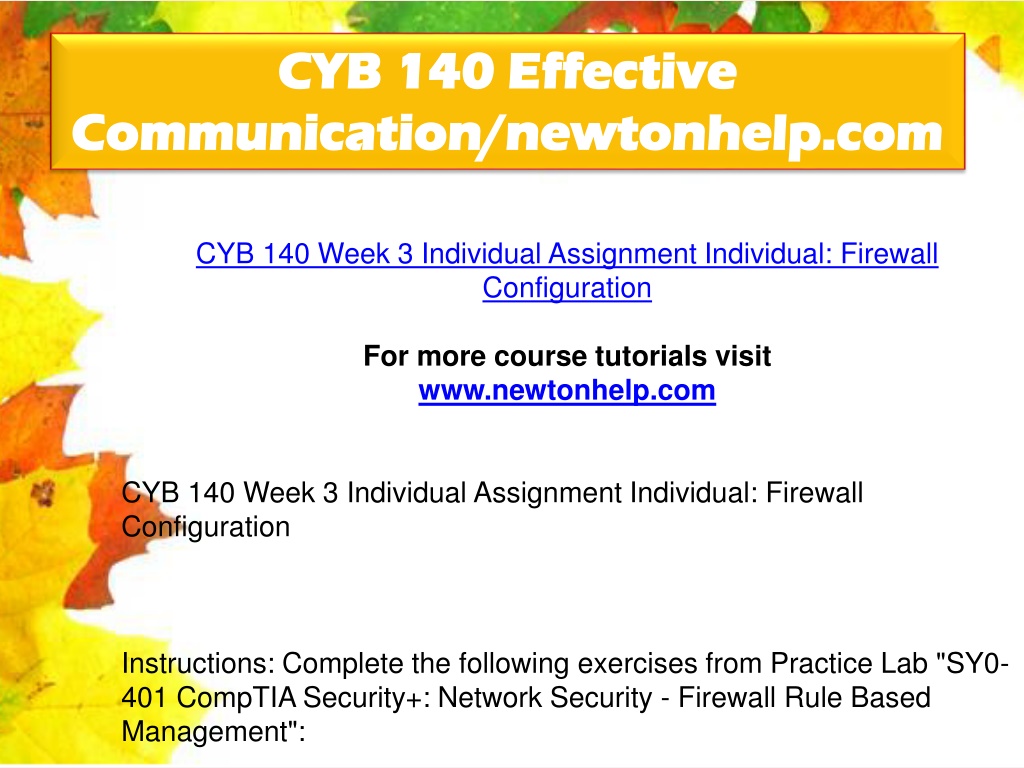 CYB 140 Effective Communication/newtonhelp.com

CYB 140 Week 3 Individual Assignment Individual: Firewall Configuration

For more course tutorials visit
www.newtonhelp.com

CYB 140 Week 3 Individual Assignment Individual: Firewall Configuration

Instructions: Complete the following exercises from Practice Lab "SY0-401 CompTIA Security+: Network Security - Firewall Rule Based Management":